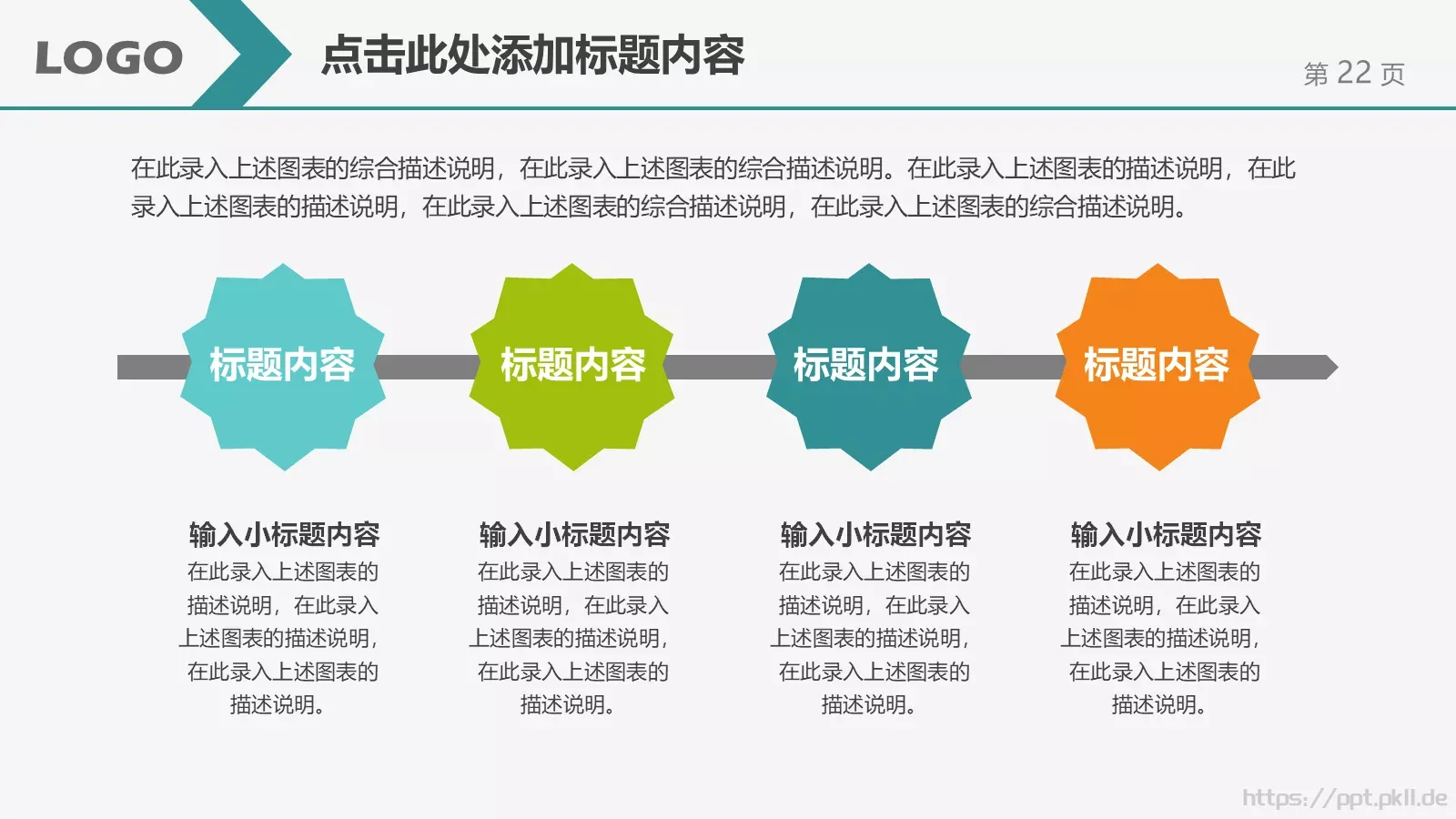 LOGO

点击此处添加标题内容

第 22 页

在此录入上述图表的综合描述说明，在此录入上述图表的综合描述说明。在此录入上述图表的描述说明，在此录入上述图表的描述说明，在此录入上述图表的综合描述说明，在此录入上述图表的综合描述说明。

标题内容

标题内容

标题内容

标题内容

输入小标题内容
在此录入上述图表的描述说明，在此录入上述图表的描述说明，在此录入上述图表的描述说明。

输入小标题内容
在此录入上述图表的描述说明，在此录入上述图表的描述说明，在此录入上述图表的描述说明。

输入小标题内容
在此录入上述图表的描述说明，在此录入上述图表的描述说明，在此录入上述图表的描述说明。

输入小标题内容
在此录入上述图表的描述说明，在此录入上述图表的描述说明，在此录入上述图表的描述说明。

https://ppt.pkll.de